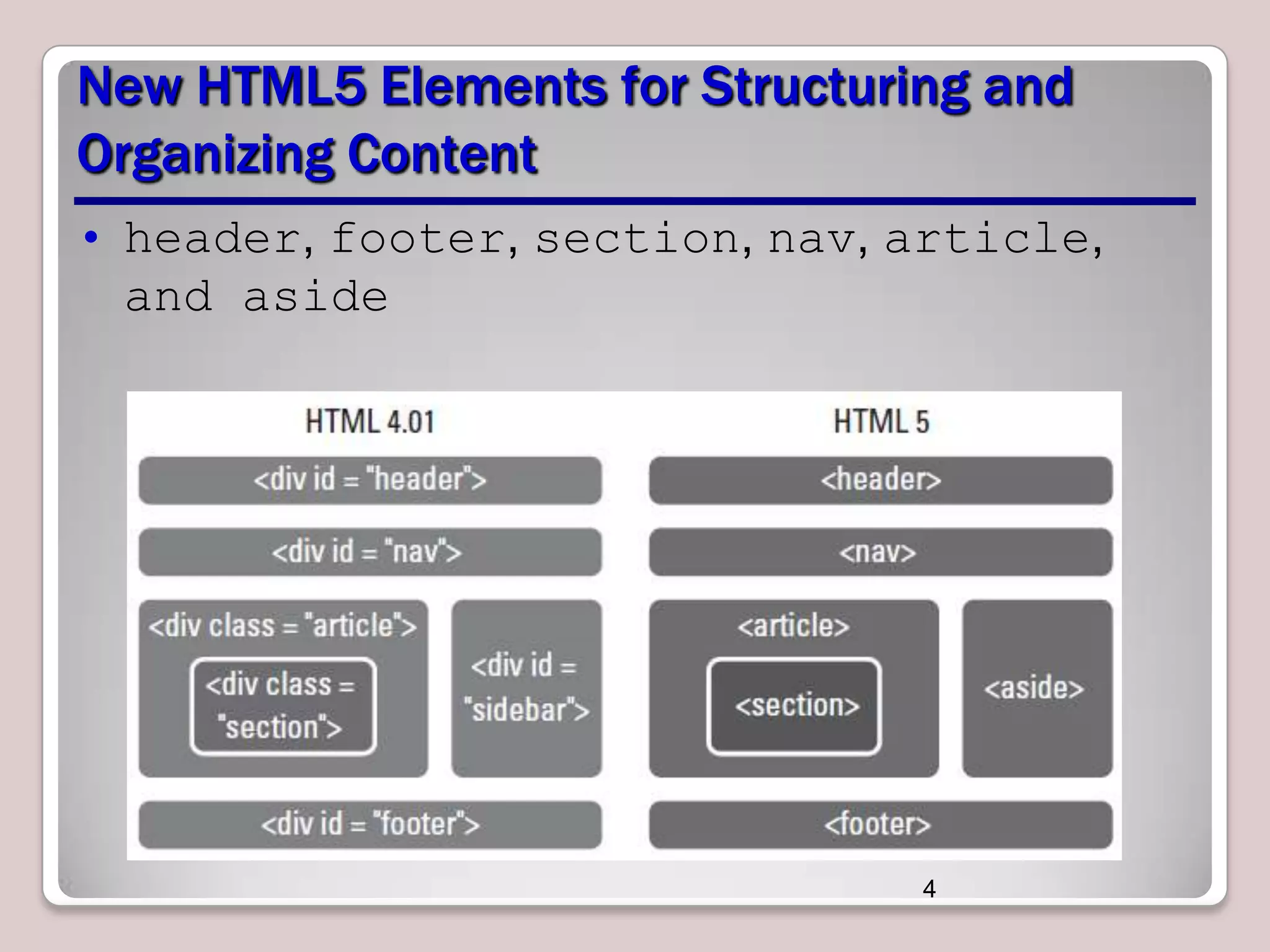 New HTML5 Elements for Structuring and Organizing Content

• header, footer, section, nav, article, and aside

HTML 4.01

<div id = "header">

<div id = "nav">

<div class = "article">

<div class = "section">

<div id = "sidebar">

<div id = "footer">

HTML 5

<header>

<nav>

<article>

<section>

<aside>

<footer>

4